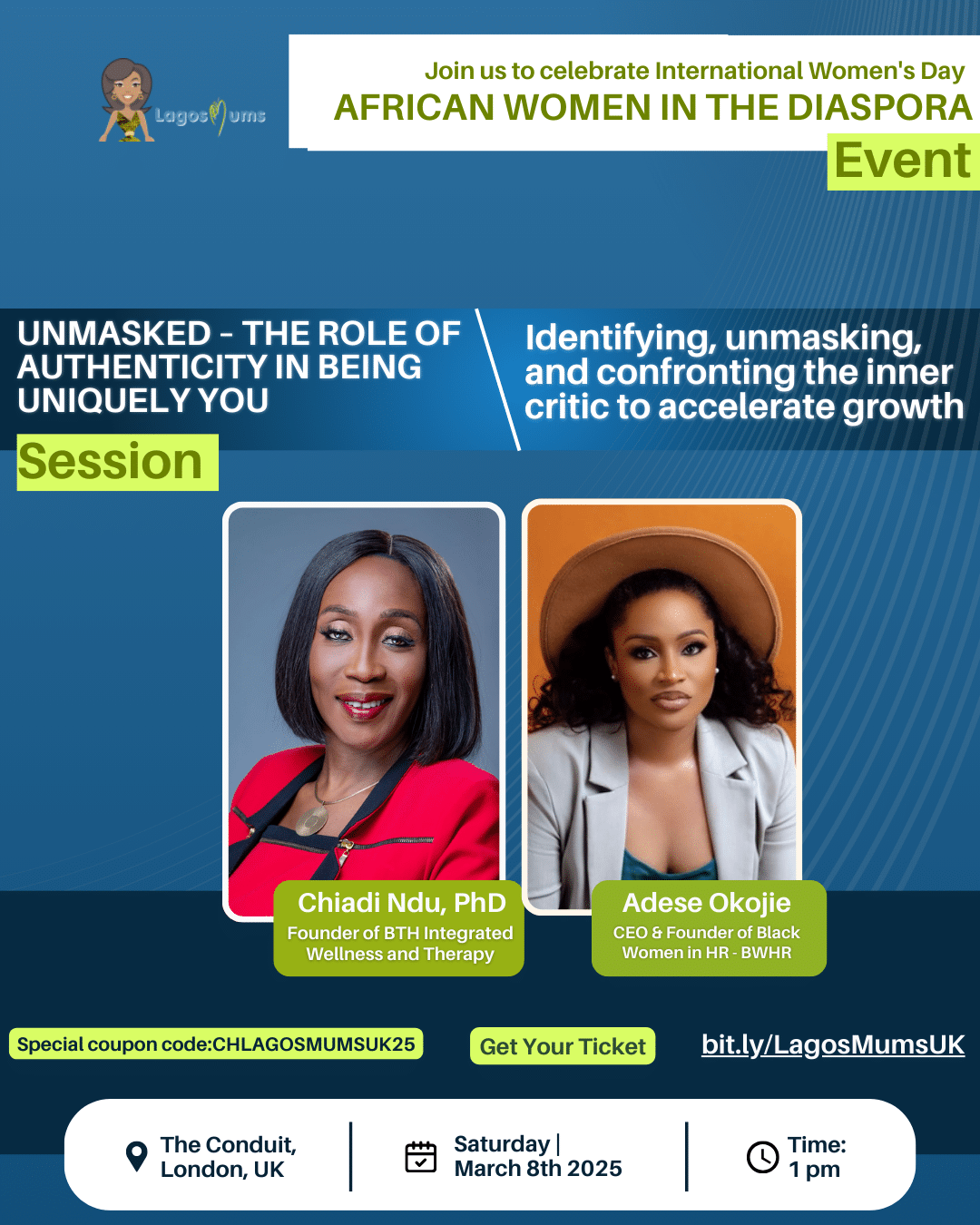 LagosMums

Join us to celebrate International Women's Day
AFRICAN WOMEN IN THE DIASPORA
Event

UNMASKED - THE ROLE OF AUTHENTICITY IN BEING UNIQUELY YOU
Session

Identifying, unmasking, and confronting the inner critic to accelerate growth

Chiadi Ndu, PhD
Founder of BTH Integrated Wellness and Therapy

Adese Okojie
CEO & Founder of Black Women in HR - BWHR

Special coupon code:CHLAGOSMUMSUK25

Get Your Ticket

bit.ly/LagosMumsUK

The Conduit, London, UK

Saturday | March 8th 2025

Time: 1 pm